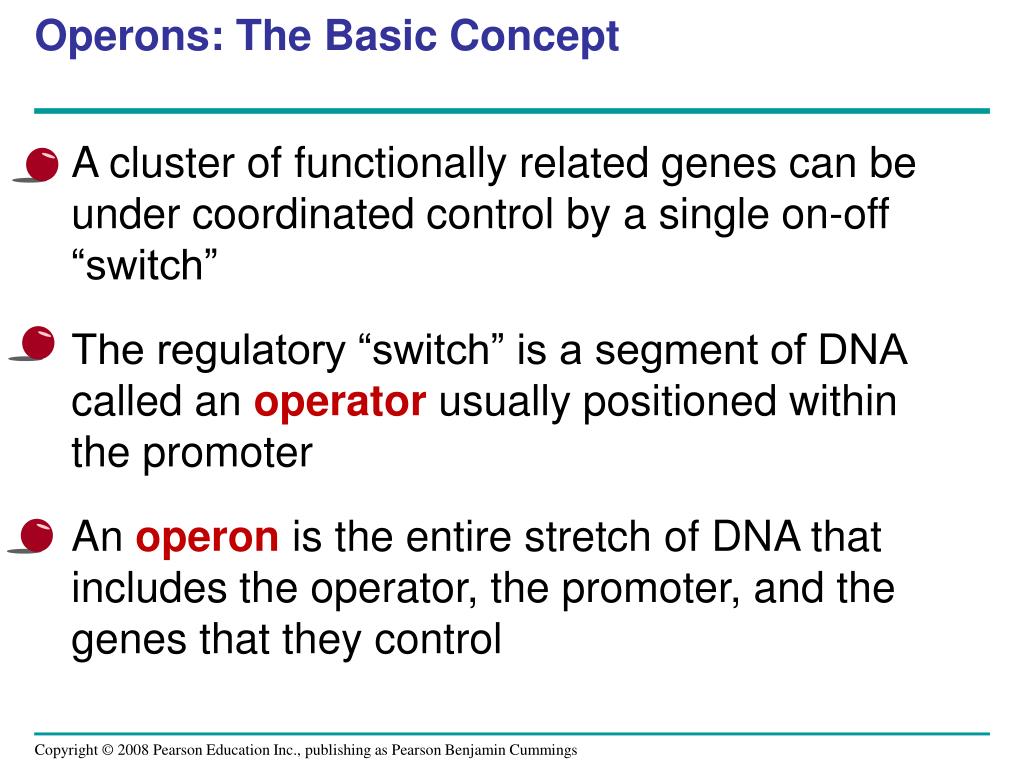 Operons: The Basic Concept

A cluster of functionally related genes can be under coordinated control by a single on-off “switch”

The regulatory “switch” is a segment of DNA called an operator usually positioned within the promoter

An operon is the entire stretch of DNA that includes the operator, the promoter, and the genes that they control

Copyright © 2008 Pearson Education Inc., publishing as Pearson Benjamin Cummings